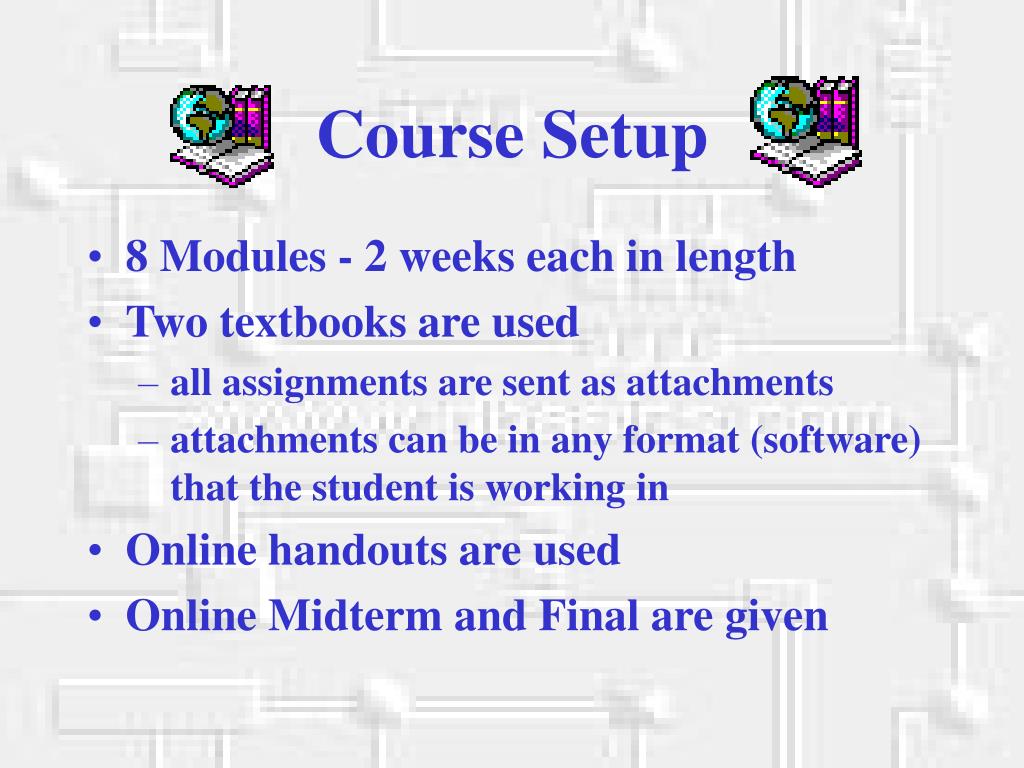 Course Setup

• 8 Modules - 2 weeks each in length
• Two textbooks are used
– all assignments are sent as attachments
– attachments can be in any format (software) that the student is working in
• Online handouts are used
• Online Midterm and Final are given